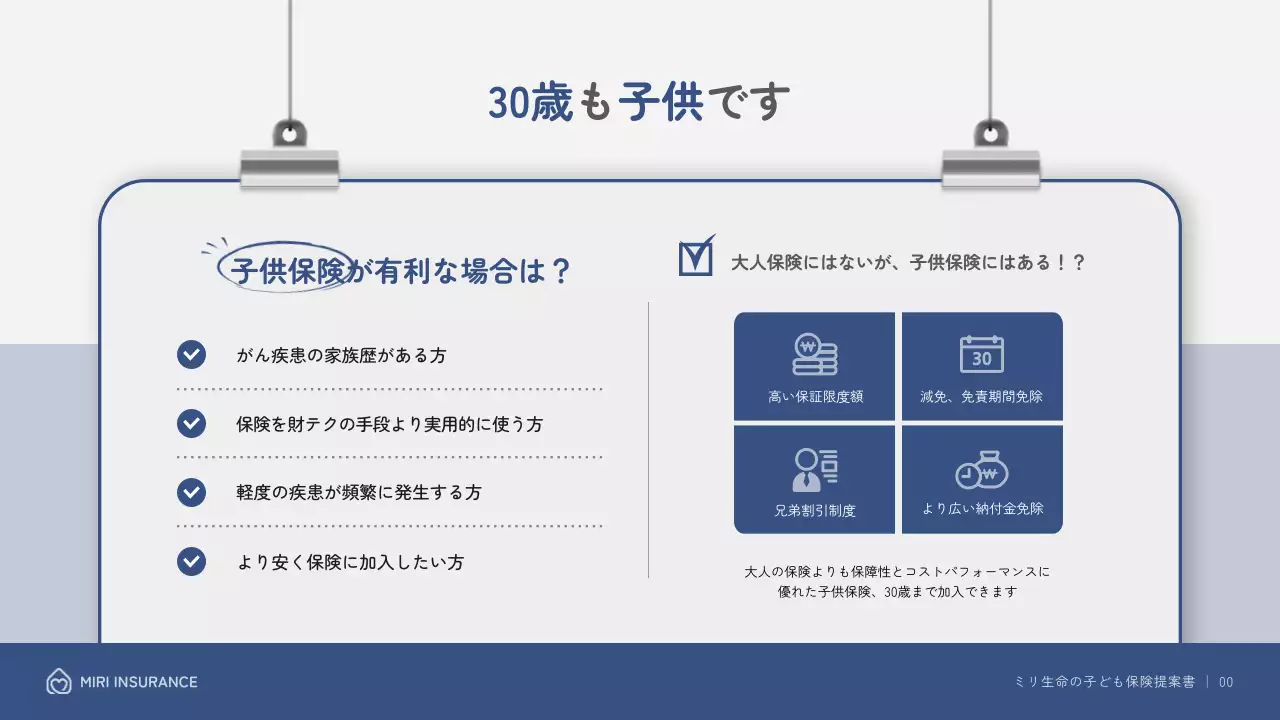 30歳も子供です

子供保険が有利な場合は？

がん疾患の家族歴がある方

保険を財テクの手段より実用的に使う方

軽度の疾患が頻繁に発生する方

より安く保険に加入したい方

大人保険にはないが、子供保険にはある！？

高い保証限度額

30

減免、免責期間免除

兄弟割引制度

より広い納付金免除

大人の保険よりも保障性とコストパフォーマンスに優れた子供保険、30歳まで加入できます

MIRI INSURANCE

ミリ生命の子ども保険提案書 | 00